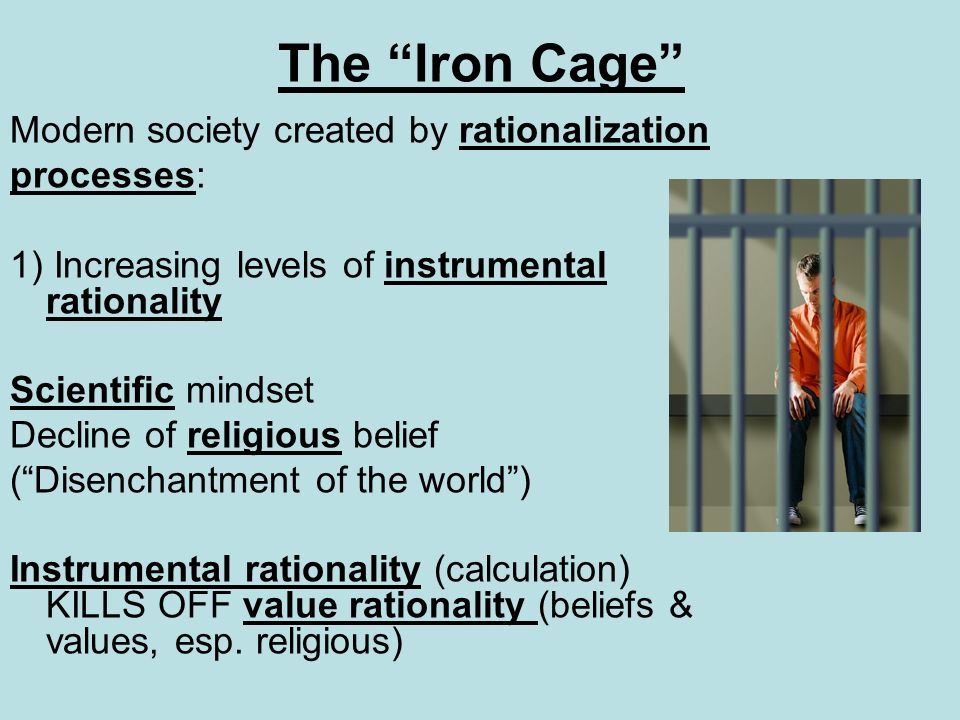 The “Iron Cage”

Modern society created by rationalization processes:

1) Increasing levels of instrumental rationality

Scientific mindset
Decline of religious belief
(“Disenchantment of the world”)

Instrumental rationality (calculation) KILLS OFF value rationality (beliefs & values, esp. religious)